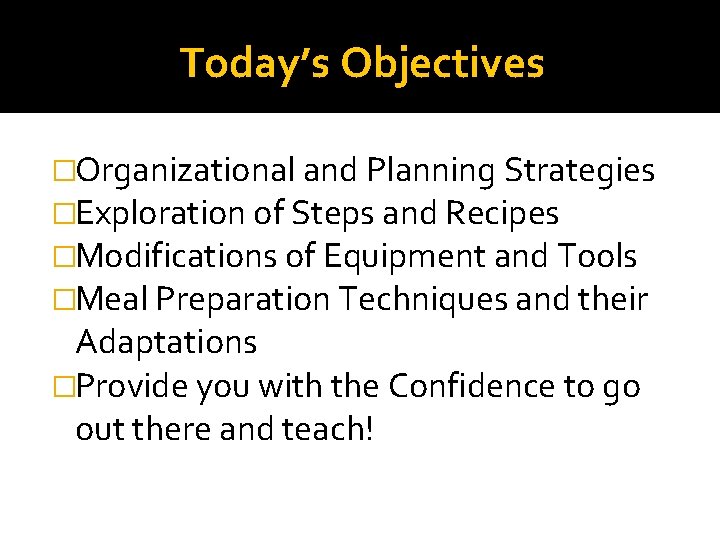 Today's Objectives

□Organizational and Planning Strategies
□Exploration of Steps and Recipes
□Modifications of Equipment and Tools
□Meal Preparation Techniques and their Adaptations
□Provide you with the Confidence to go out there and teach!